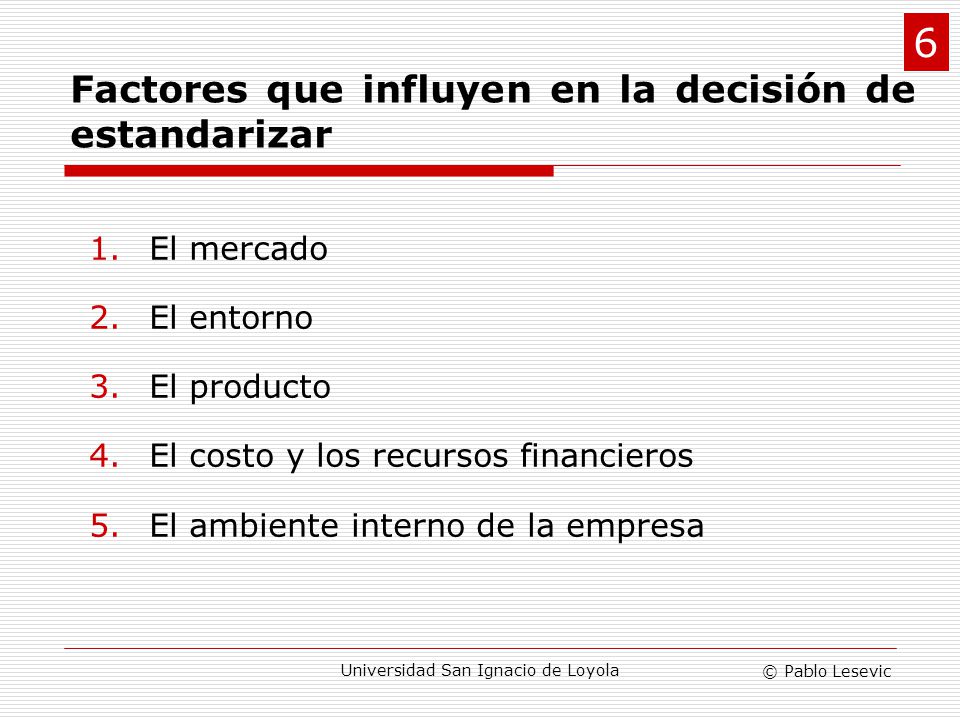 6

Factores que influyen en la decisión de estandarizar

1. El mercado
2. El entorno
3. El producto
4. El costo y los recursos financieros
5. El ambiente interno de la empresa

Universidad San Ignacio de Loyola © Pablo Lesevic